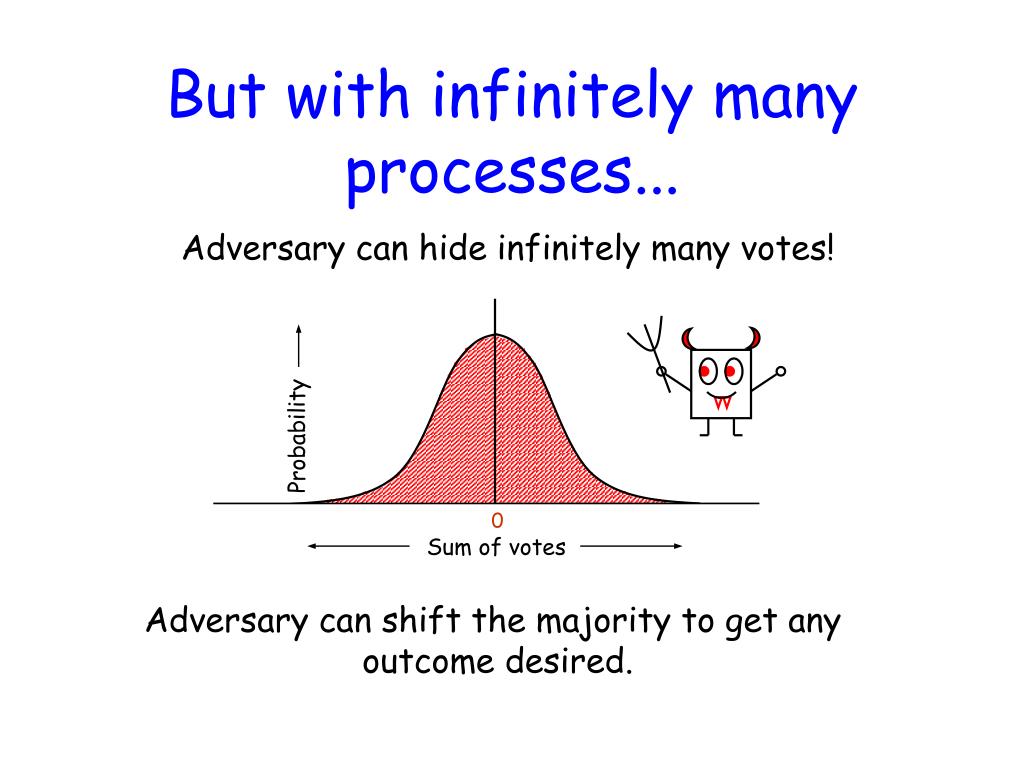 But with infinitely many processes...

Adversary can hide infinitely many votes!

Probability

0

Sum of votes

Adversary can shift the majority to get any outcome desired.